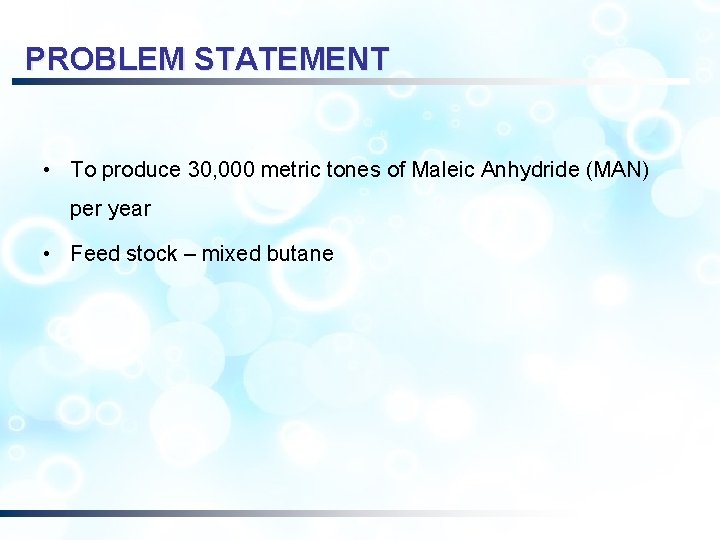 PROBLEM STATEMENT

• To produce 30,000 metric tones of Maleic Anhydride (MAN) per year

• Feed stock – mixed butane